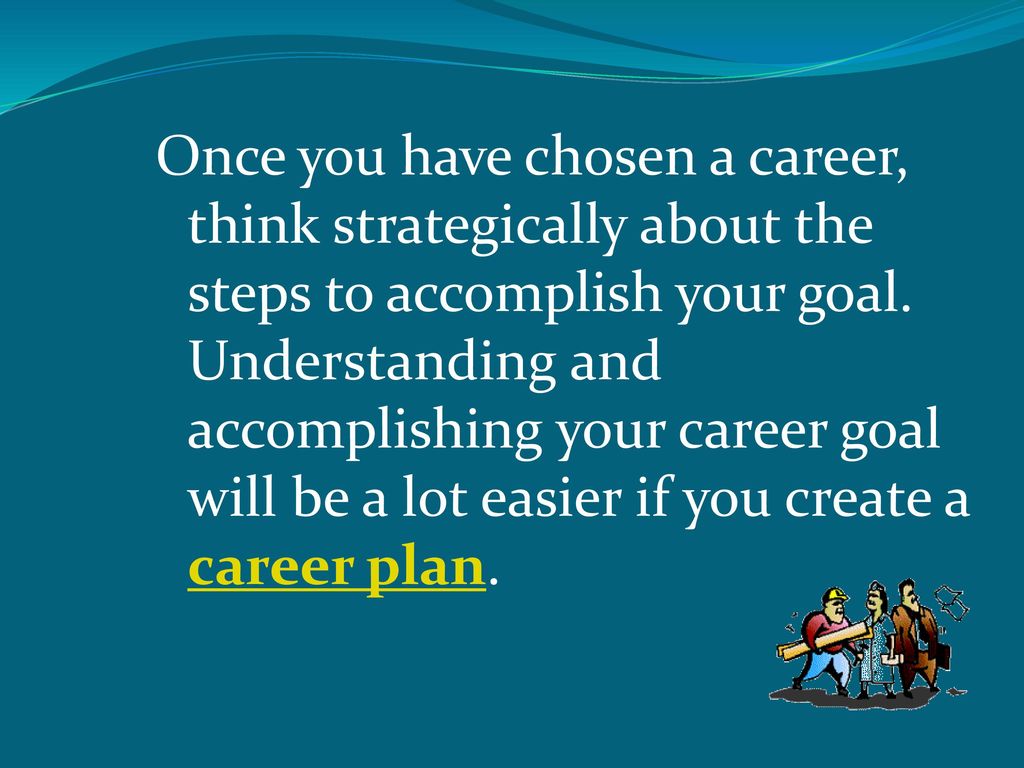 Once you have chosen a career, think strategically about the steps to accomplish your goal. Understanding and accomplishing your career goal will be a lot easier if you create a career plan.